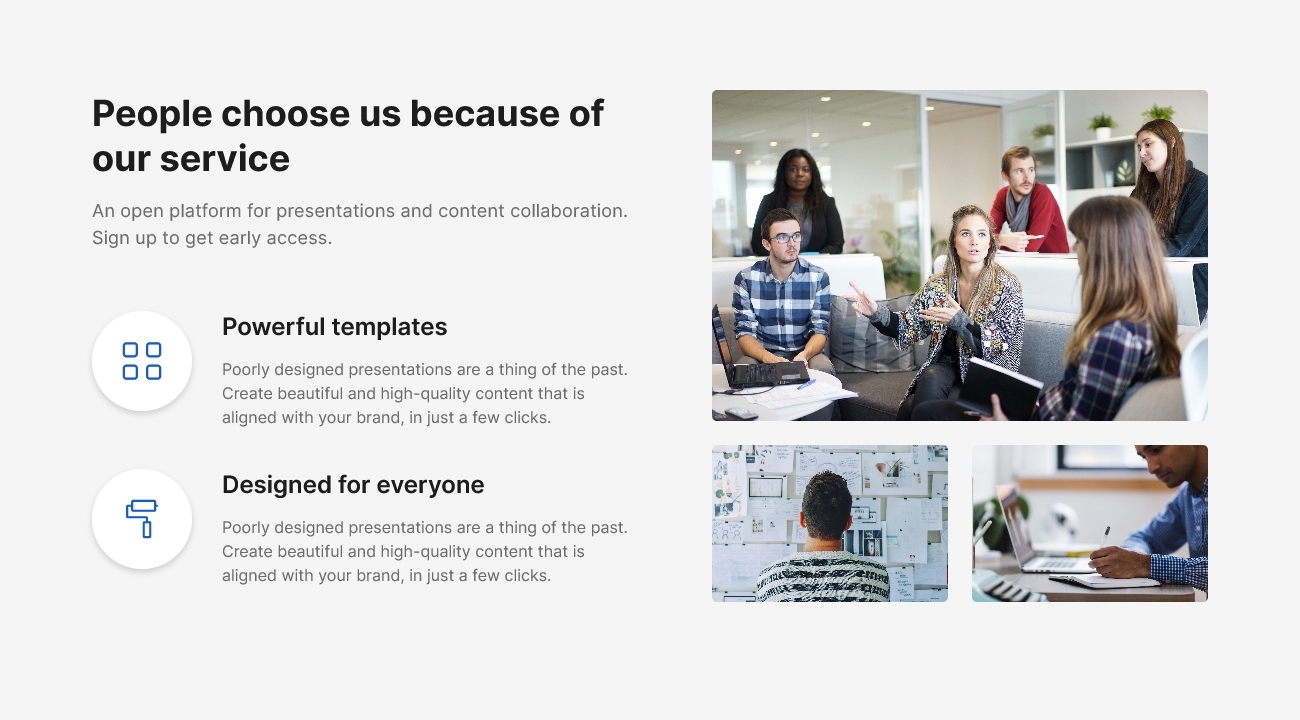 People choose us because of our service

An open platform for presentations and content collaboration. Sign up to get early access.

Powerful templates

Poorly designed presentations are a thing of the past. Create beautiful and high-quality content that is aligned with your brand, in just a few clicks.

Designed for everyone

Poorly designed presentations are a thing of the past. Create beautiful and high-quality content that is aligned with your brand, in just a few clicks.